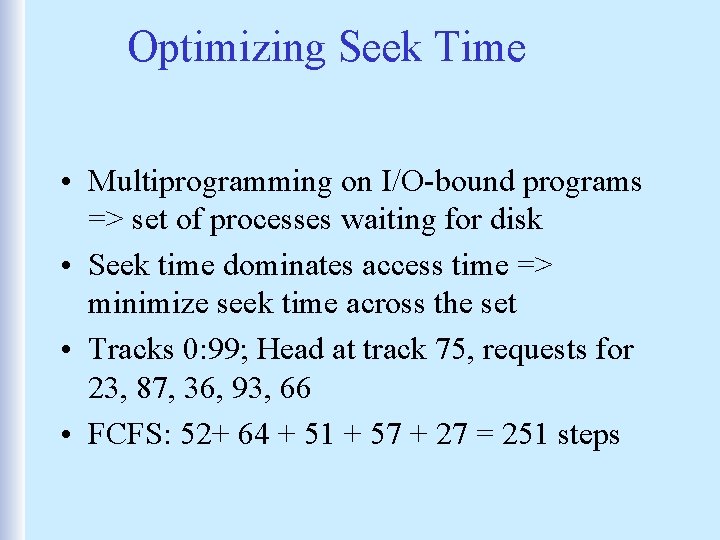 Optimizing Seek Time

• Multiprogramming on I/O-bound programs => set of processes waiting for disk

• Seek time dominates access time => minimize seek time across the set

• Tracks 0:99; Head at track 75, requests for 23, 87, 36, 93, 66

• FCFS: 52+ 64 + 51 + 57 + 27 = 251 steps